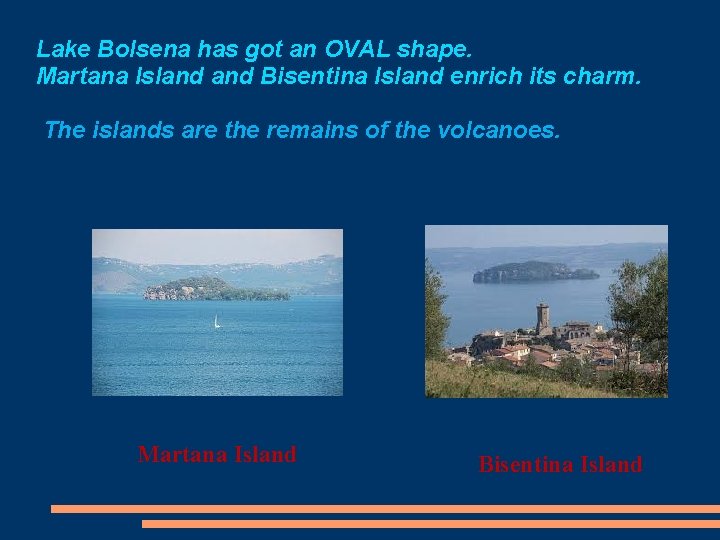 Lake Bolsena has got an OVAL shape.
Martana Island and Bisentina Island enrich its charm.

The islands are the remains of the volcanoes.

Martana Island

Bisentina Island